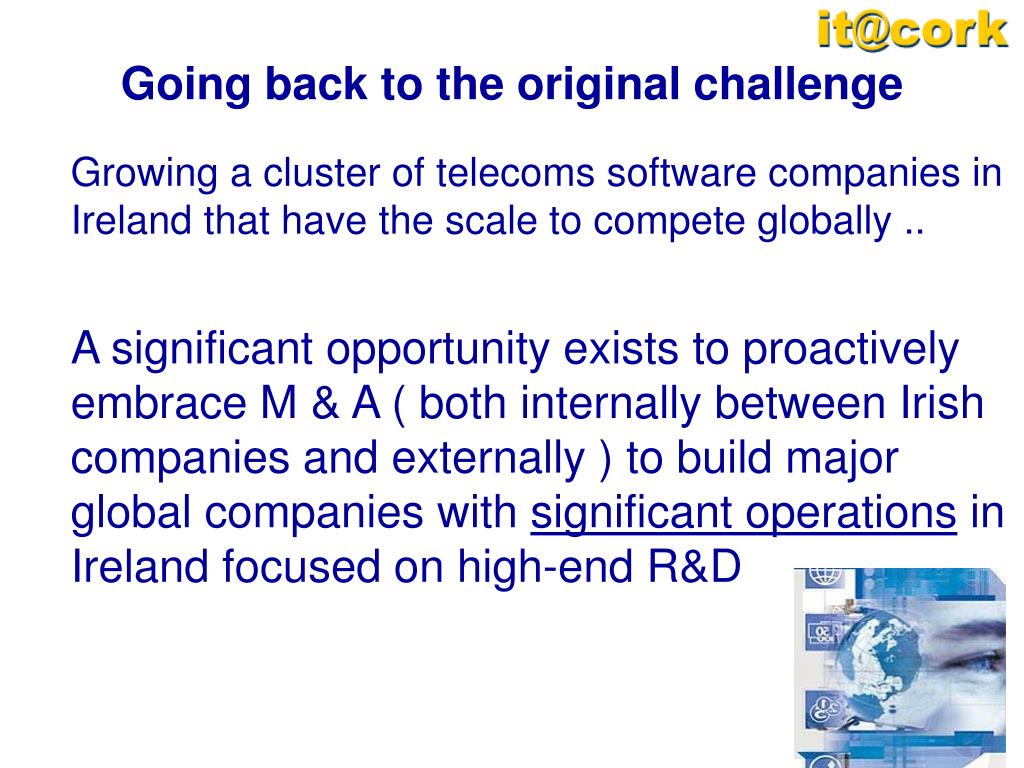 it@cork

Going back to the original challenge

Growing a cluster of telecoms software companies in Ireland that have the scale to compete globally ..

A significant opportunity exists to proactively embrace M & A ( both internally between Irish companies and externally ) to build major global companies with significant operations in Ireland focused on high-end R&D